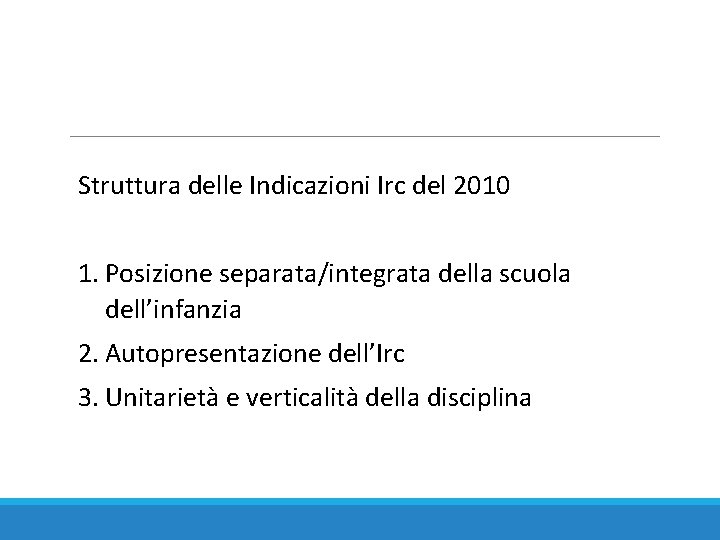 Struttura delle Indicazioni Irc del 2010

1. Posizione separata/integrata della scuola dell’infanzia
2. Autopresentazione dell’Irc
3. Unitarietà e verticalità della disciplina